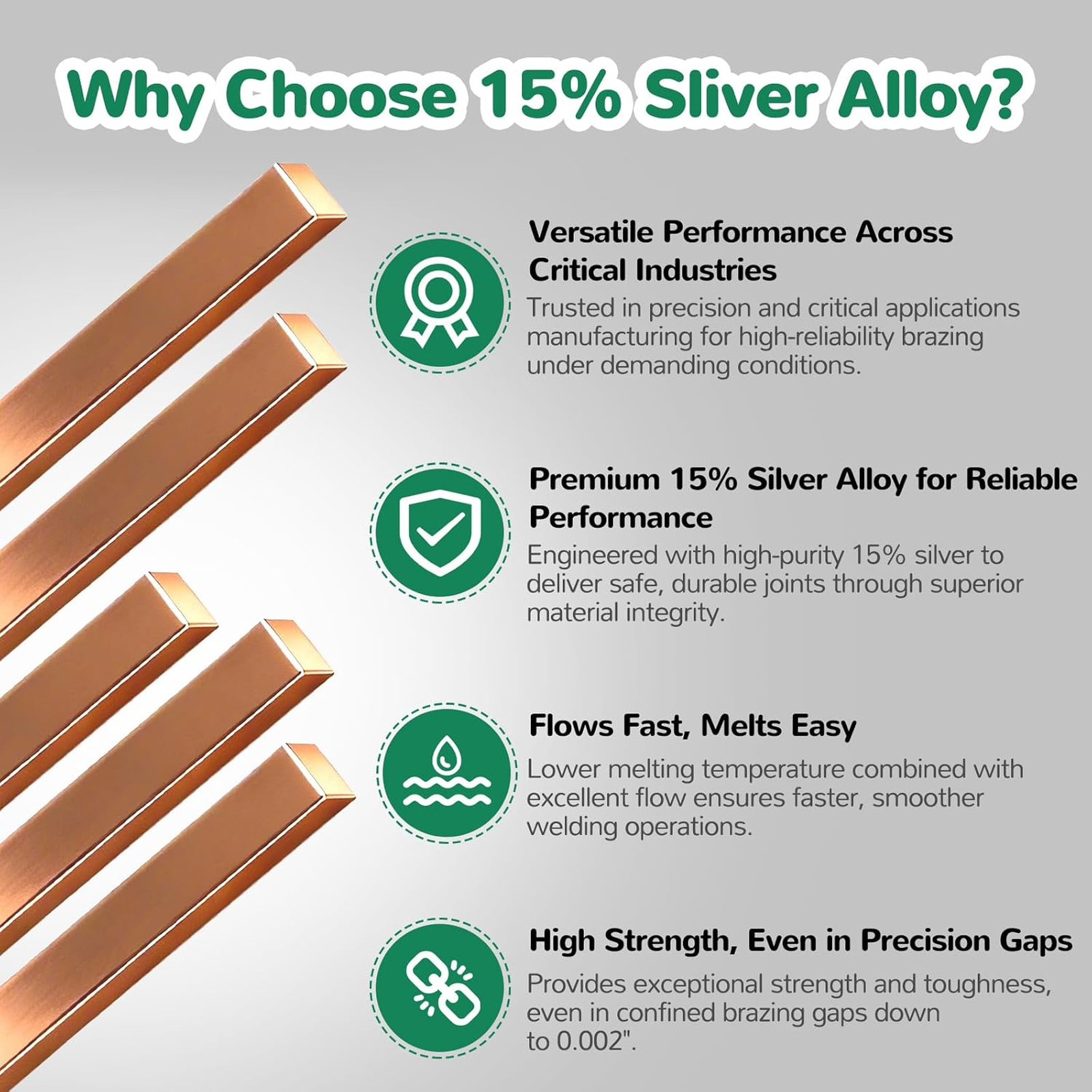 Why Choose 15% Sliver Alloy?

Versatile Performance Across Critical Industries
Trusted in precision and critical applications manufacturing for high-reliability brazing under demanding conditions.

Premium 15% Silver Alloy for Reliable Performance
Engineered with high-purity 15% silver to deliver safe, durable joints through superior material integrity.

Flows Fast, Melts Easy
Lower melting temperature combined with excellent flow ensures faster, smoother welding operations.

High Strength, Even in Precision Gaps
Provides exceptional strength and toughness, even in confined brazing gaps down to 0.002".